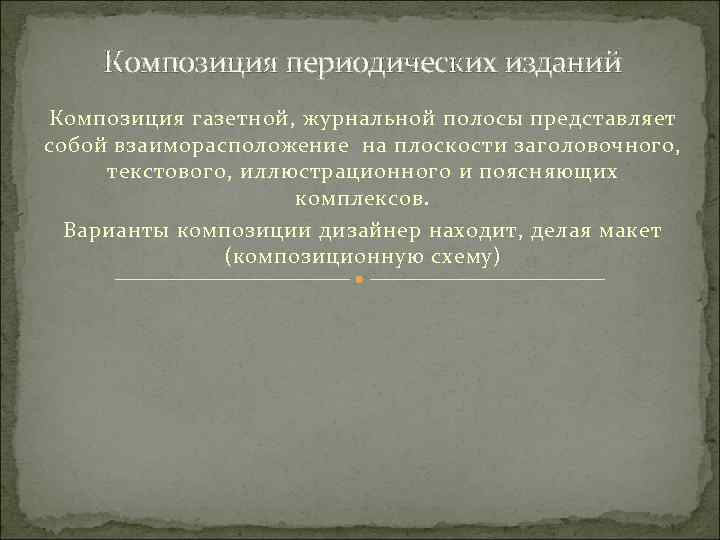 Композиция периодических изданий

Композиция газетной, журнальной полосы представляет собой взаиморасположение на плоскости заголовочного, текстового, иллюстрационного и поясняющих комплексов.

Варианты композиции дизайнер находит, делая макет (композиционную схему)